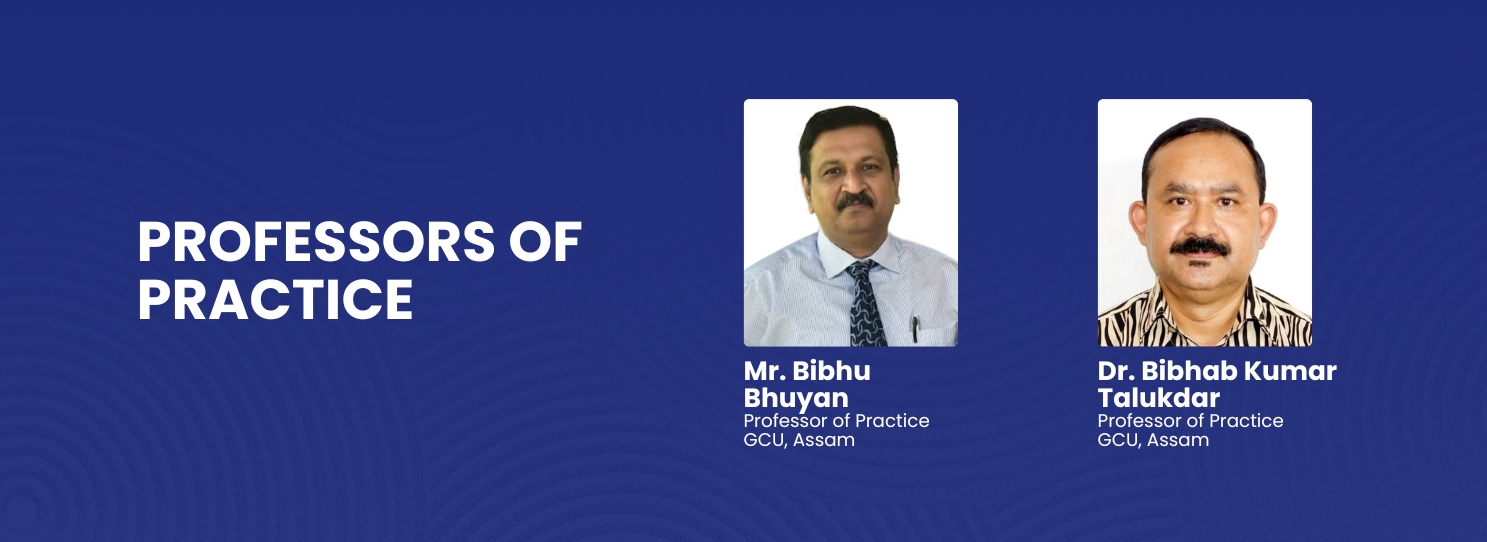 PROFESSORS OF PRACTICE

Mr. Bibhu Bhuyan
Professor of Practice
GCU, Assam

Dr. Bibhab Kumar Talukdar
Professor of Practice
GCU, Assam